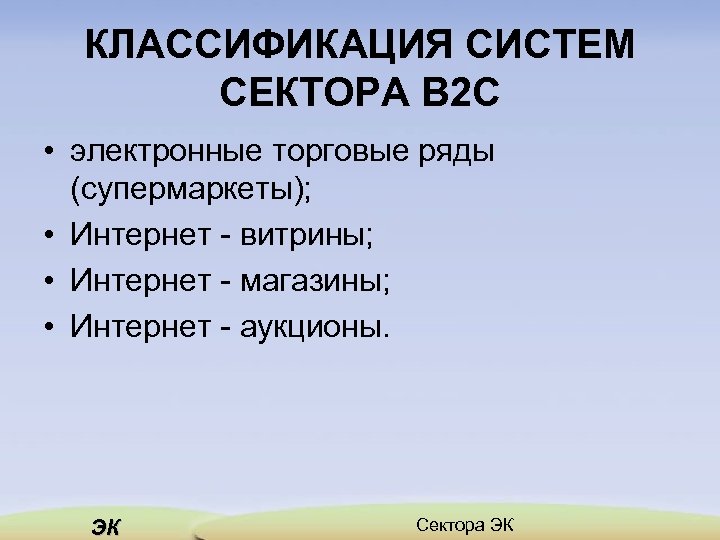 КЛАССИФИКАЦИЯ СИСТЕМ СЕКТОРА B2C

• электронные торговые ряды (супермаркеты);
• Интернет - витрины;
• Интернет - магазины;
• Интернет - аукционы.

ЭК

Сектора ЭК